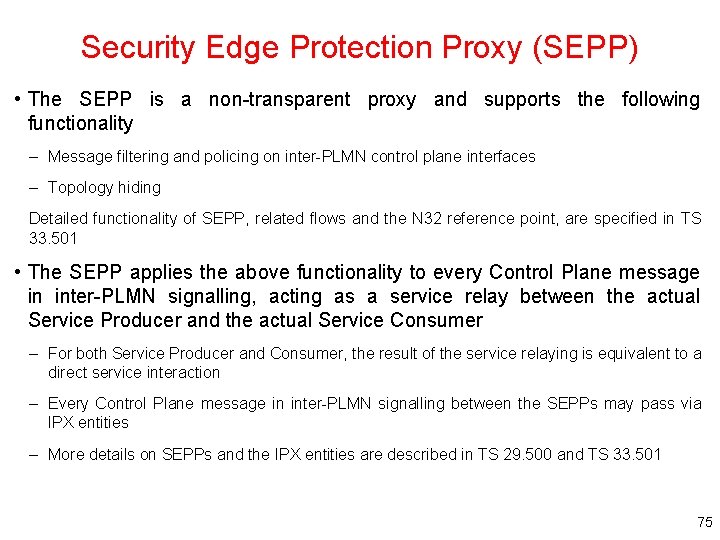 Security Edge Protection Proxy (SEPP)

• The SEPP is a non-transparent proxy and supports the following functionality

– Message filtering and policing on inter-PLMN control plane interfaces

– Topology hiding

Detailed functionality of SEPP, related flows and the N32 reference point, are specified in TS 33.501

• The SEPP applies the above functionality to every Control Plane message in inter-PLMN signalling, acting as a service relay between the actual Service Producer and the actual Service Consumer

– For both Service Producer and Consumer, the result of the service relaying is equivalent to a direct service interaction

– Every Control Plane message in inter-PLMN signalling between the SEPPs may pass via IPX entities

– More details on SEPPs and the IPX entities are described in TS 29.500 and TS 33.501

75